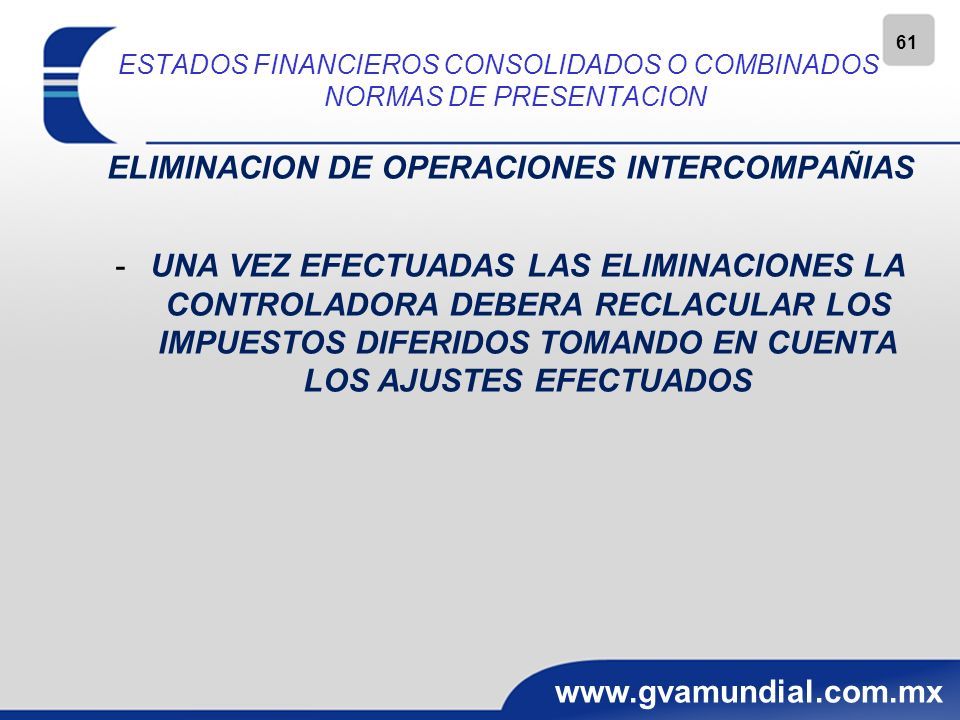 61

ESTADOS FINANCIEROS CONSOLIDADOS O COMBINADOS
NORMAS DE PRESENTACION

ELIMINACION DE OPERACIONES INTERCOMPAÑIAS

- UNA VEZ EFECTUADAS LAS ELIMINACIONES LA CONTROLADORA DEBERA RECLACULAR LOS IMPUESTOS DIFERIDOS TOMANDO EN CUENTA LOS AJUSTES EFECTUADOS

www.gvamundial.com.mx